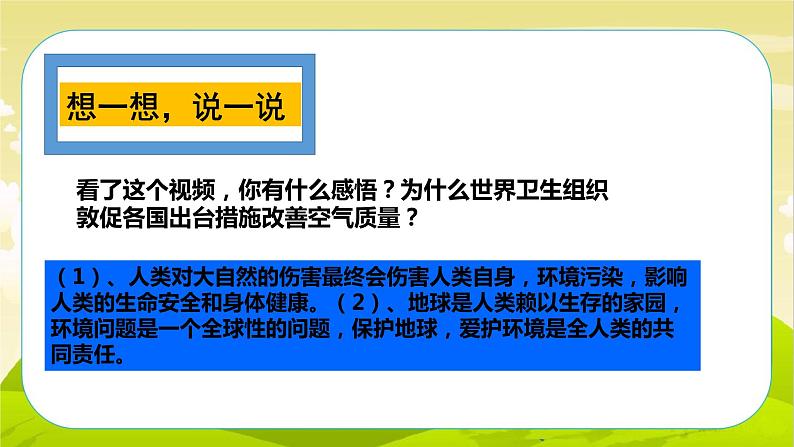 想一想，说一说

看了这个视频，你有什么感悟？为什么世界卫生组织敦促各国出台措施改善空气质量？

（1）、人类对大自然的伤害最终会伤害人类自身，环境污染，影响人类的生命安全和身体健康。（2）、地球是人类赖以生存的家园，环境问题是一个全球性的问题，保护地球，爱护环境是全人类的共同责任。